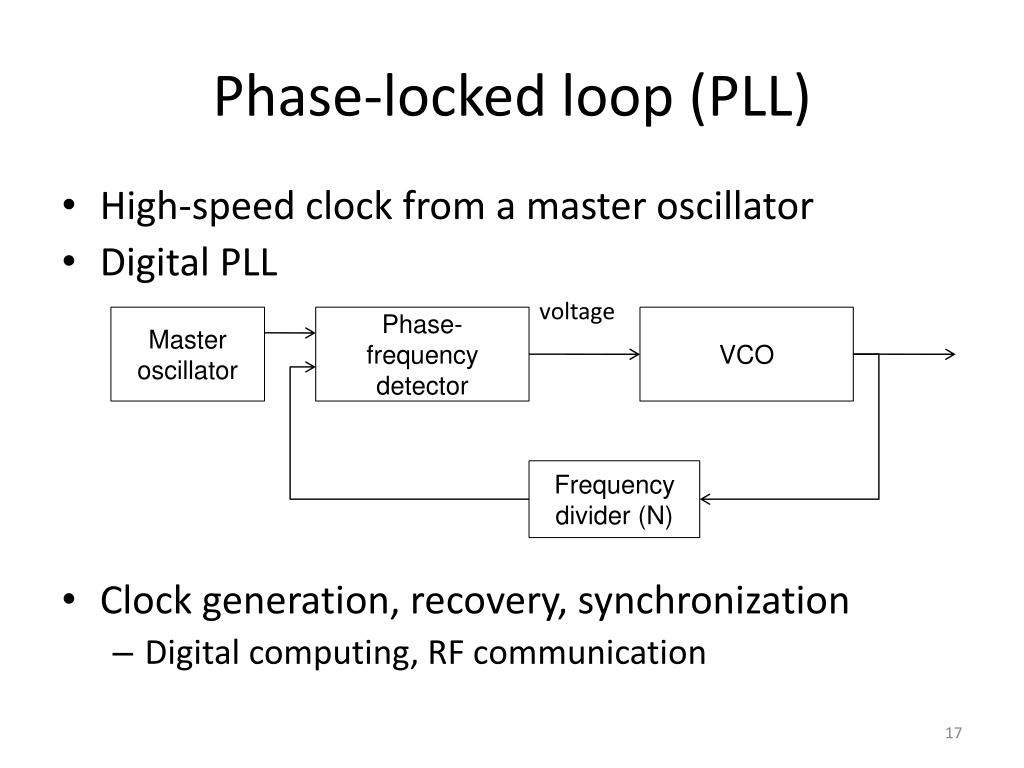 Phase-locked loop (PLL)

• High-speed clock from a master oscillator
• Digital PLL

Master oscillator

Phase-frequency detector

voltage

VCO

Frequency divider (N)

• Clock generation, recovery, synchronization
– Digital computing, RF communication

17